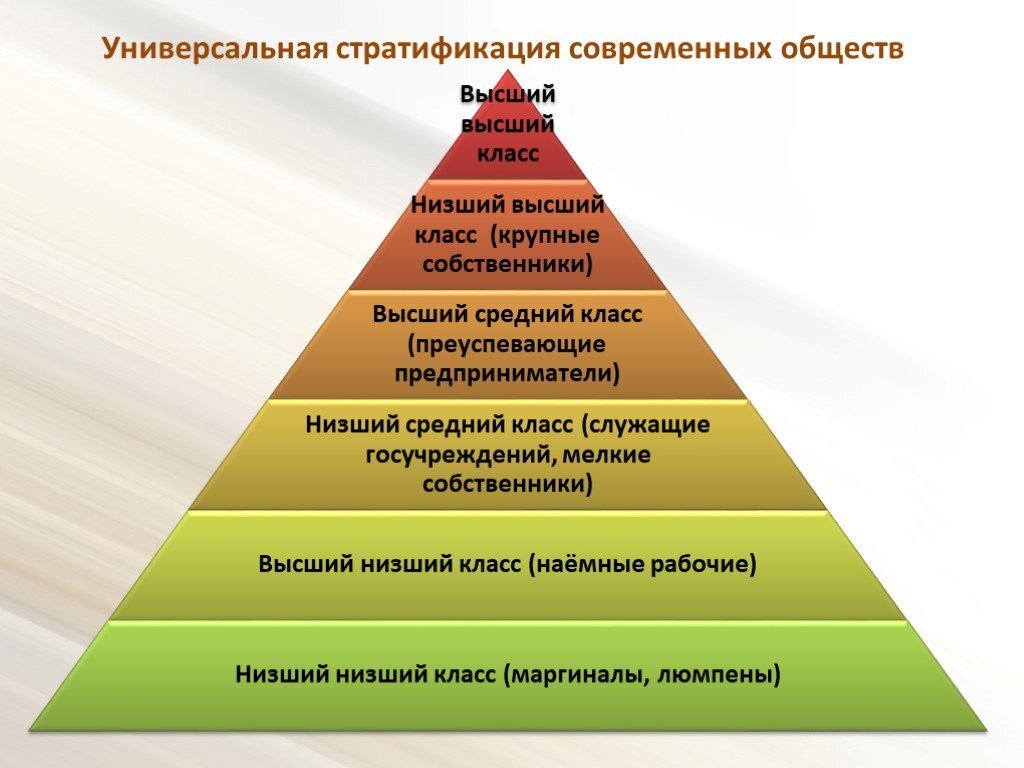 Универсальная стратификация современных обществ

Высший высший класс

Низший высший класс (крупные собственники)

Высший средний класс (преуспевающие предприниматели)

Низший средний класс (служащие госучреждений, мелкие собственники)

Высший низший класс (наёмные рабочие)

Низший низший класс (маргиналы, люмпены)